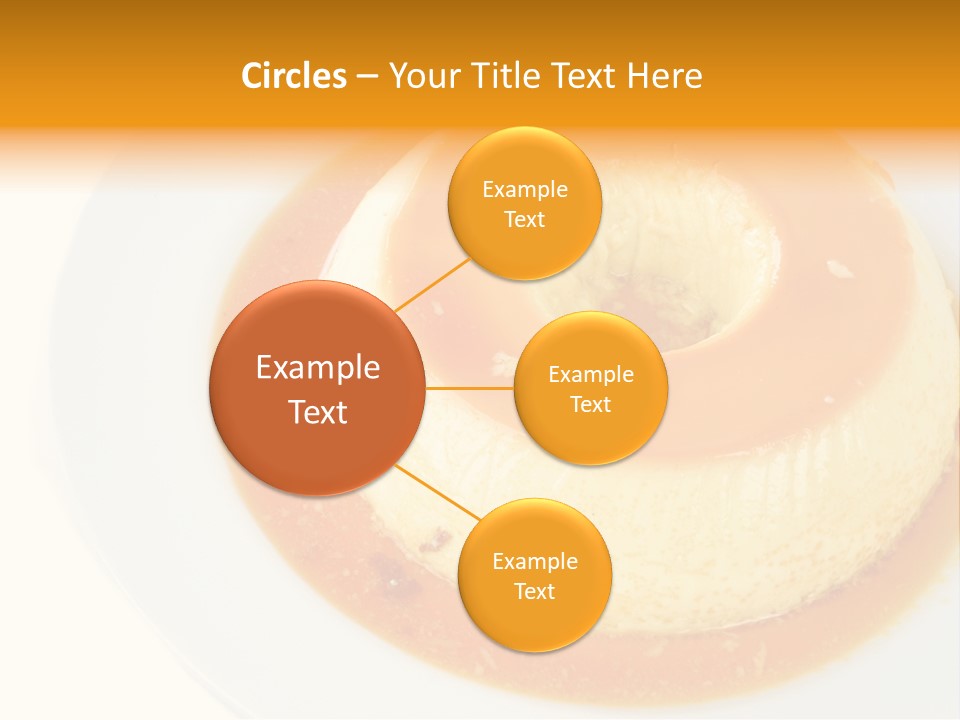 Circles – Your Title Text Here

Example Text

Example Text

Example Text

Example Text